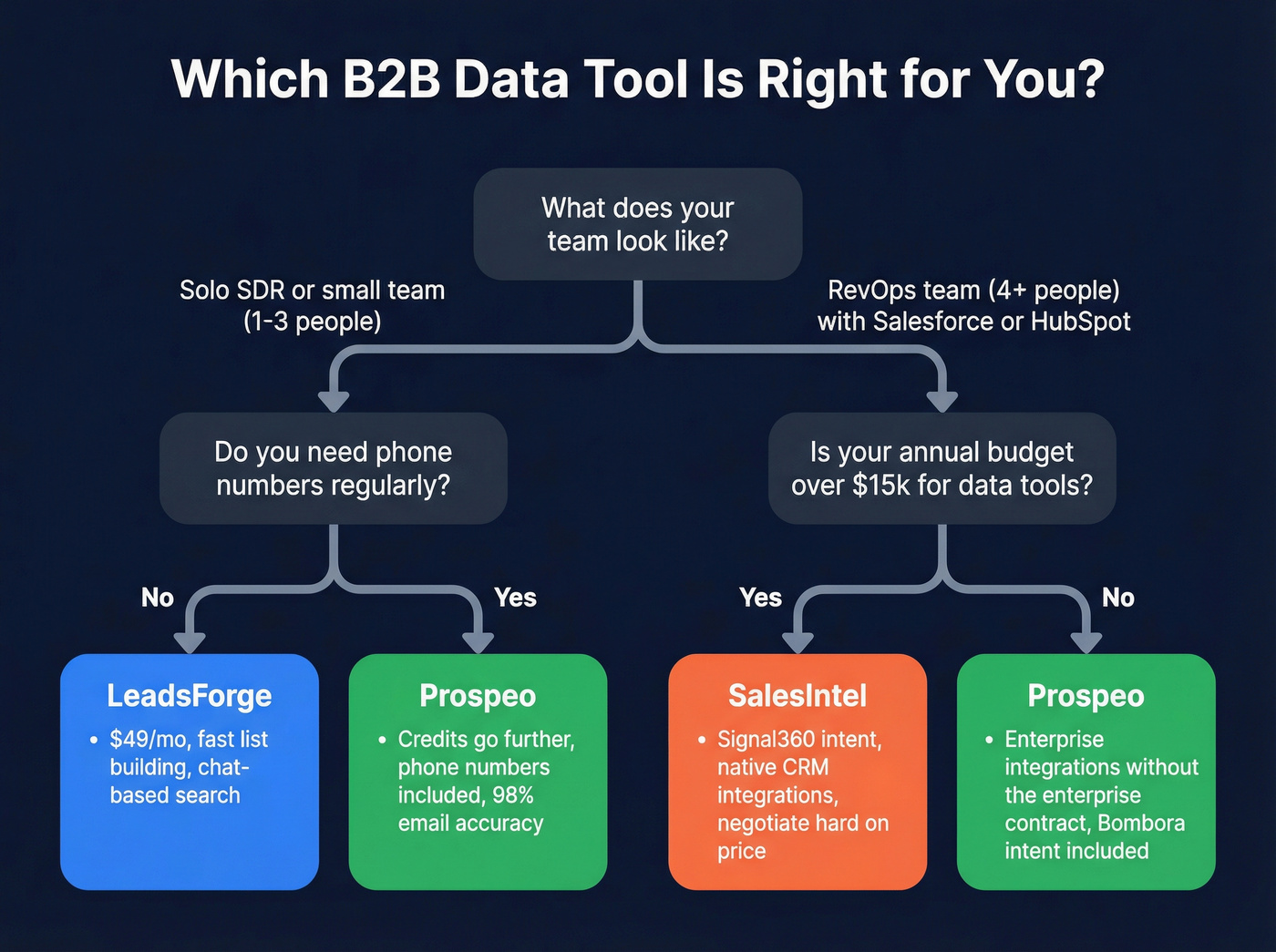 Which B2B Data Tool Is Right for You?

What does your team look like?

Solo SDR or small team (1-3 people)

RevOps team (4+ people) with Salesforce or HubSpot

Do you need phone numbers regularly?

Is your annual budget over $15k for data tools?

No

Yes

Yes

No

LeadsForge
• $49/mo, fast list building, chat-based search

Prospeo
• Credits go further, phone numbers included, 98% email accuracy

SalesIntel
• Signal360 intent, native CRM integrations, negotiate hard on price

Prospeo
• Enterprise integrations without the enterprise contract, Bombora intent included